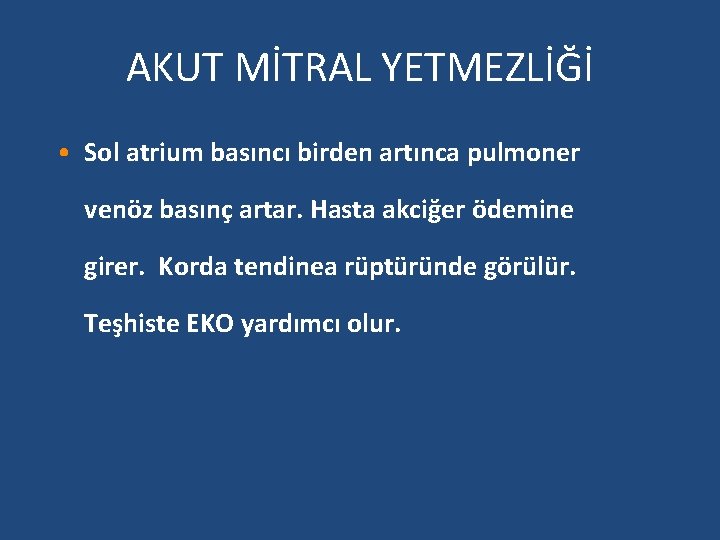 AKUT MİTRAL YETMEZLİĞİ

• Sol atrium basıncı birden artınca pulmoner venöz basınç artar. Hasta akciğer ödemine girer. Korda tendinea rüptüründe görülür. Teşhiste EKO yardımcı olur.